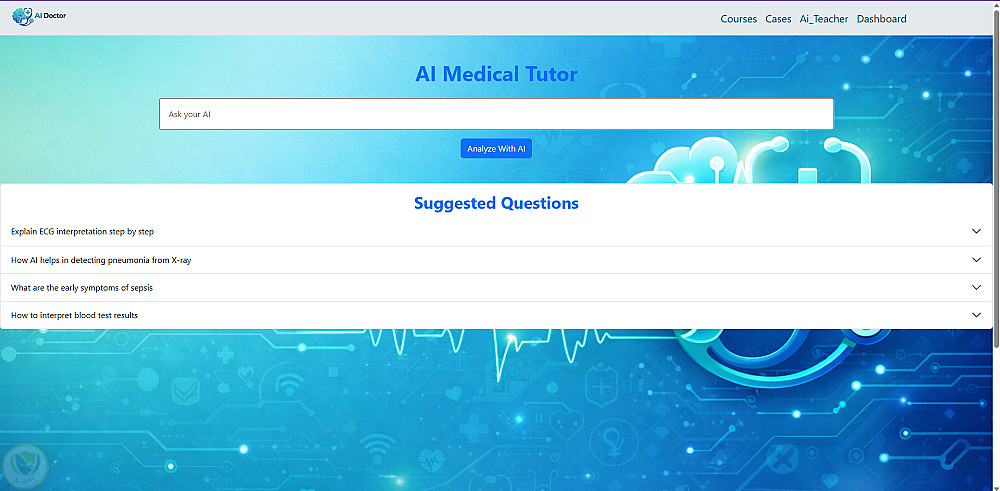 AI Doctor

Courses Cases Ai_Teacher Dashboard

AI Medical Tutor

Ask your AI

Analyze With AI

Suggested Questions

Explain ECG interpretation step by step

How AI helps in detecting pneumonia from X-ray

What are the early symptoms of sepsis

How to interpret blood test results